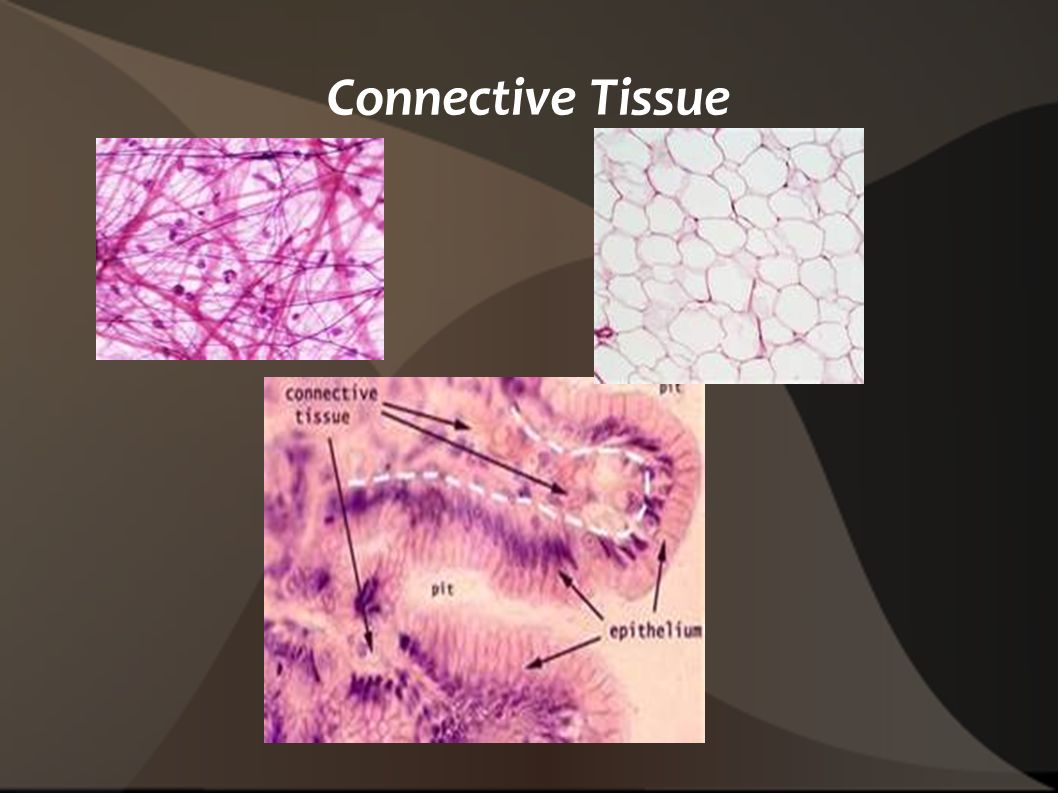 Connective Tissue

connective tissue

pit

pit

epithelium